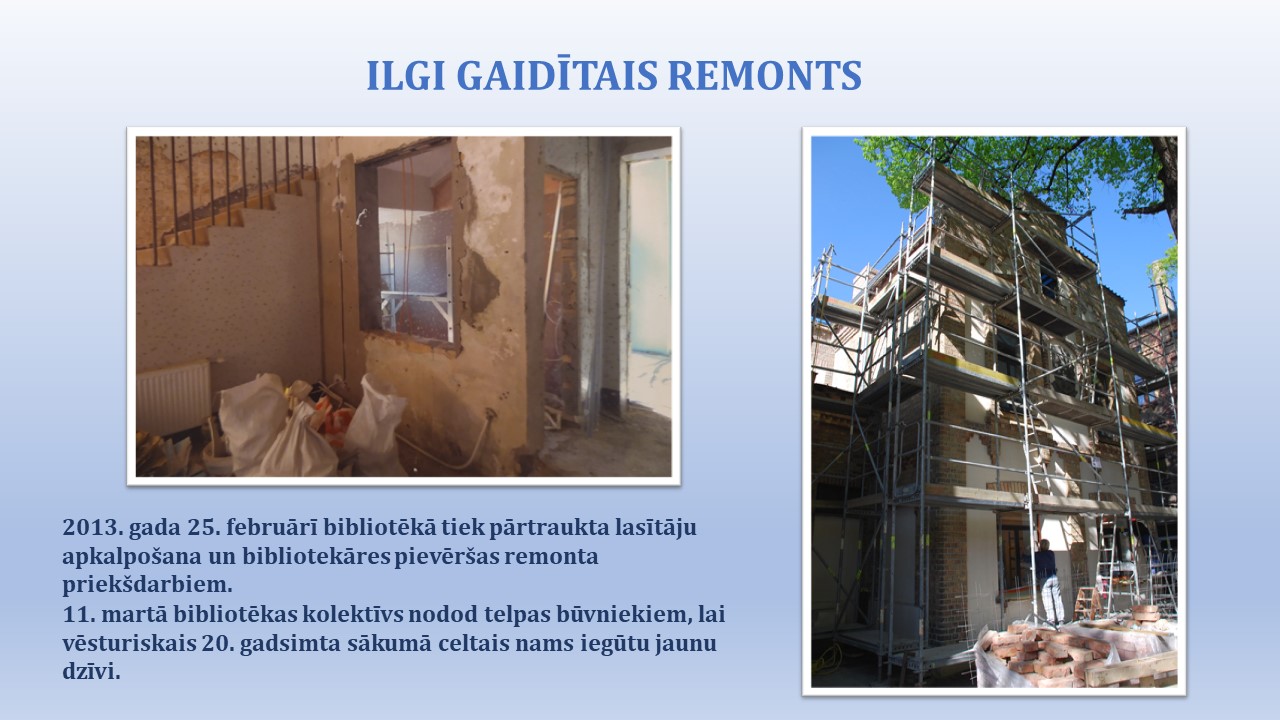 ILGI GAIDĪTAIS REMONTS

2013. gada 25. februārī bibliotēkā tiek pārtraukta lasītāju apkalpošana un bibliotekāres pievēršas remonta priekšdarbiem.
11. martā bibliotēkas kolektīvs nodod telpas būvniekiem, lai vēsturiskais 20. gadsimta sākumā celtais nams iegūtu jaunu dzīvi.